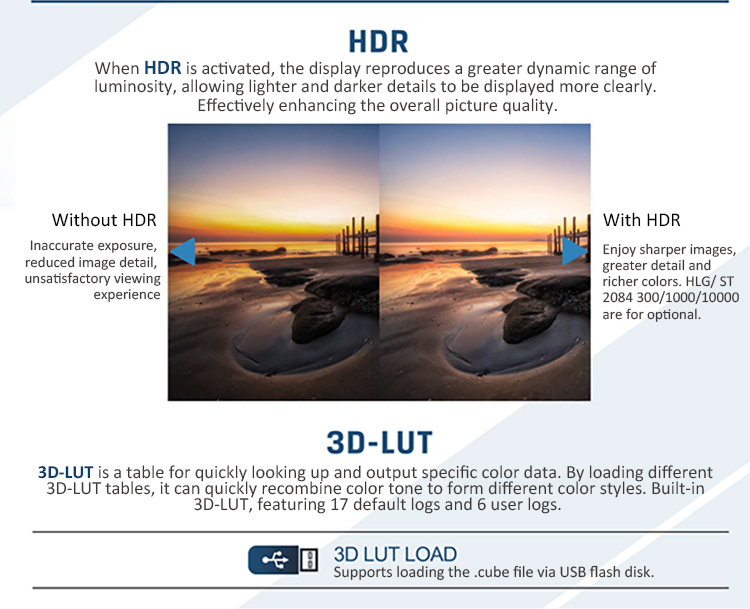 HDR

When HDR is activated, the display reproduces a greater dynamic range of luminosity, allowing lighter and darker details to be displayed more clearly. Effectively enhancing the overall picture quality.

Without HDR

Inaccurate exposure, reduced image detail, unsatisfactory viewing experience

With HDR

Enjoy sharper images, greater detail and richer colors. HLG/ ST 2084 300/1000/10000 are for optional.

3D-LUT

3D-LUT is a table for quickly looking up and output specific color data. By loading different 3D-LUT tables, it can quickly recombine color tone to form different color styles. Built-in 3D-LUT, featuring 17 default logs and 6 user logs.

3D LUT LOAD
Supports loading the .cube file via USB flash disk.